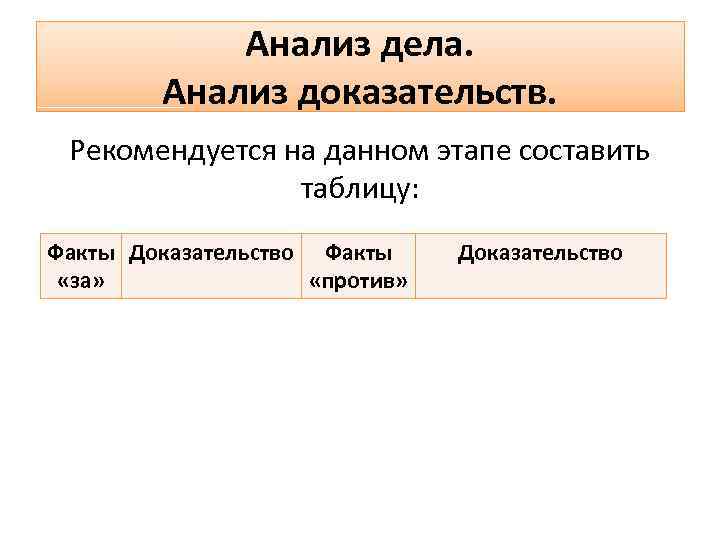 Анализ дела.
Анализ доказательств.

Рекомендуется на данном этапе составить таблицу:

| Факты «за» | Доказательство | Факты «против» | Доказательство |
|---|---|---|---|